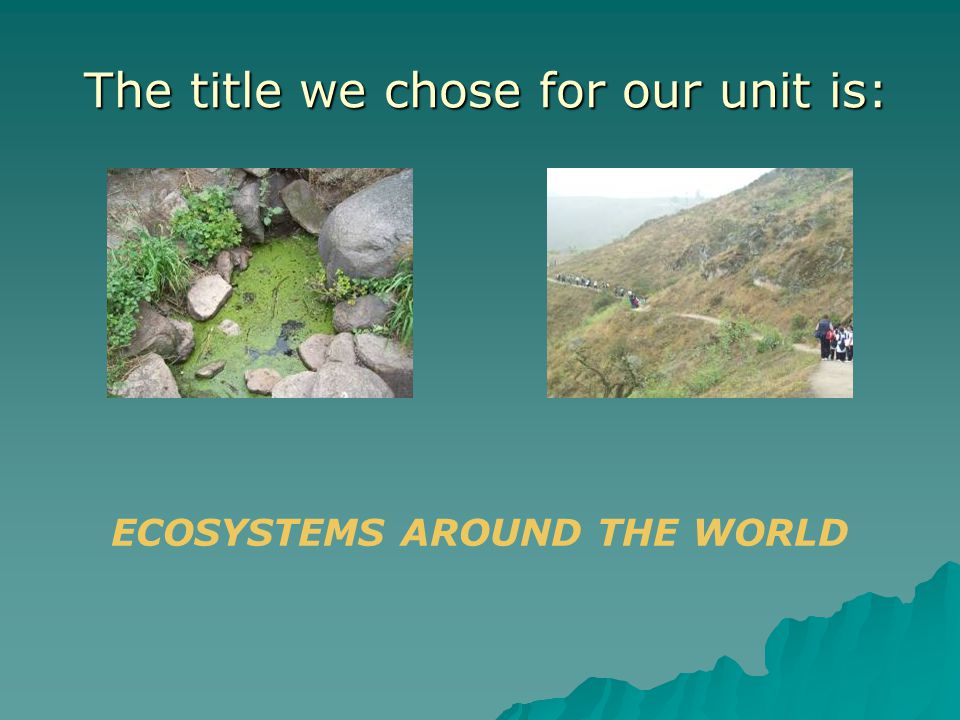 The title we chose for our unit is:

ECOSYSTEMS AROUND THE WORLD